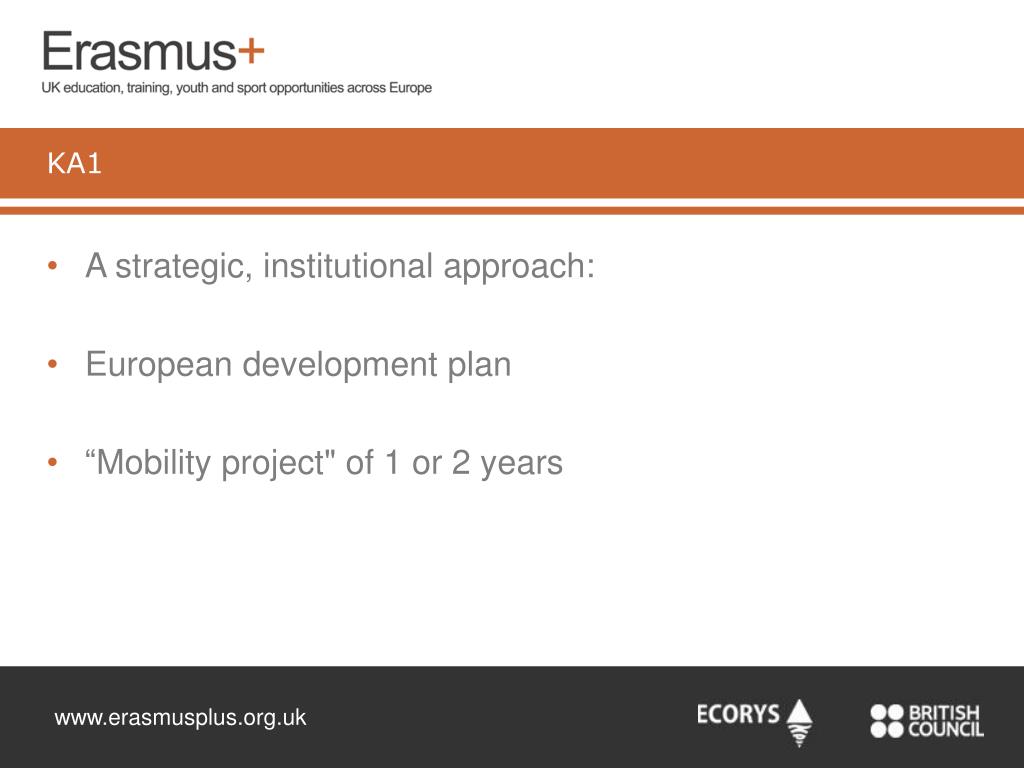 Erasmus+
UK education, training, youth and sport opportunities across Europe

KA1

• A strategic, institutional approach:

• European development plan

• “Mobility project" of 1 or 2 years

www.erasmusplus.org.uk

ECORYS

BRITISH COUNCIL